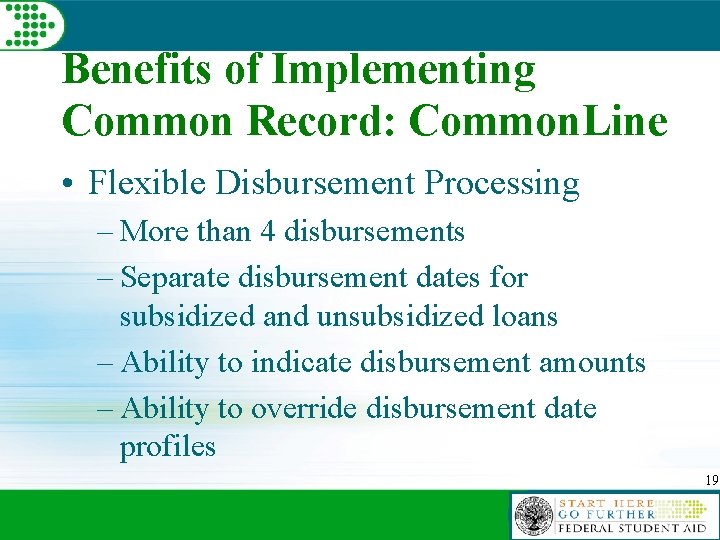 Benefits of Implementing Common Record: CommonLine

• Flexible Disbursement Processing
– More than 4 disbursements
– Separate disbursement dates for subsidized and unsubsidized loans
– Ability to indicate disbursement amounts
– Ability to override disbursement date profiles

19

START HERE
GO FURTHER
FEDERAL STUDENT AID